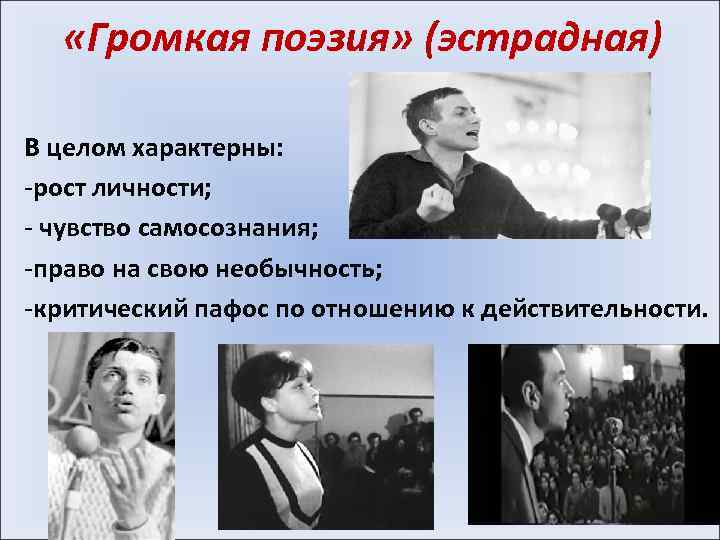 «Громкая поэзия» (эстрадная)

В целом характерны:
-рост личности;
- чувство самосознания;
-право на свою необычность;
-критический пафос по отношению к действительности.